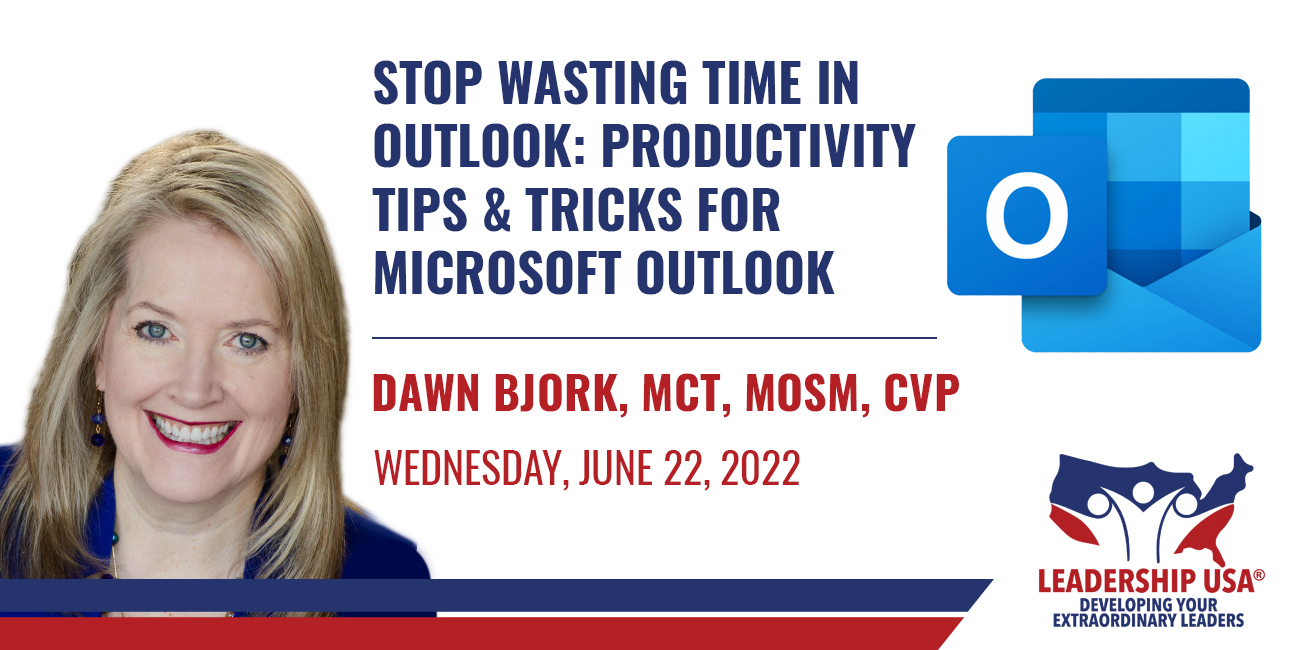 STOP WASTING TIME IN OUTLOOK: PRODUCTIVITY TIPS & TRICKS FOR MICROSOFT OUTLOOK

O

DAWN BJORK, MCT, MOSM, CVP

WEDNESDAY, JUNE 22, 2022

LEADERSHIP USA®
DEVELOPING YOUR EXTRAORDINARY LEADERS